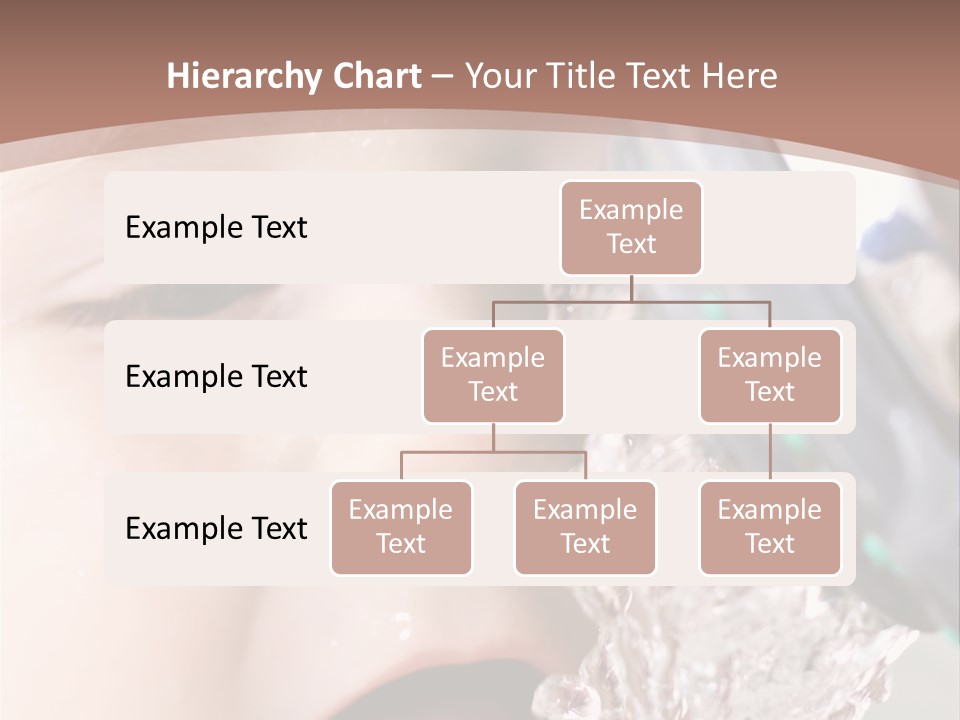 Hierarchy Chart – Your Title Text Here

Example Text

Example Text

Example Text

Example Text

Example Text

Example Text

Example Text

Example Text

Example Text